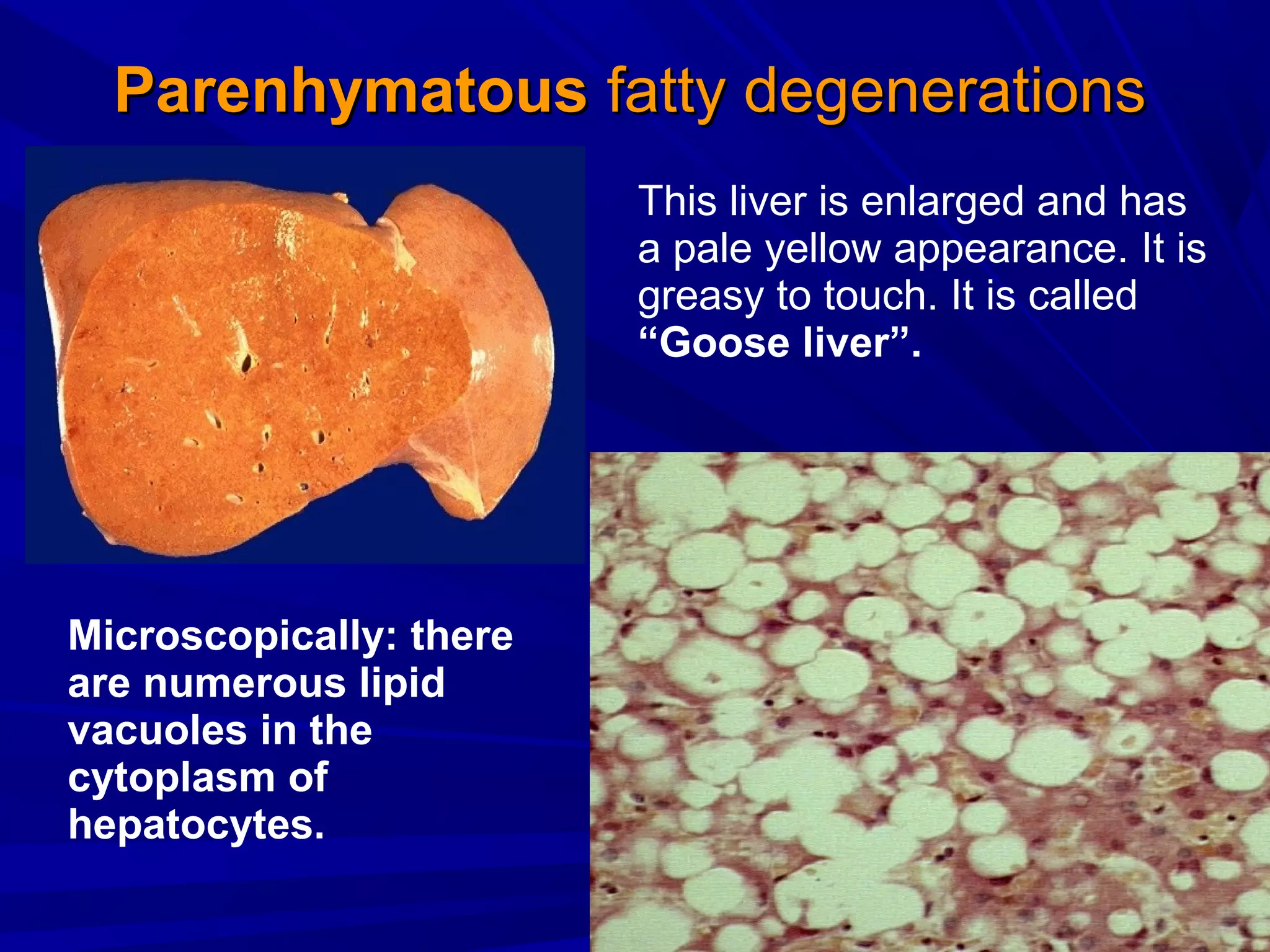 Parenhymatous fatty degenerations

This liver is enlarged and has a pale yellow appearance. It is greasy to touch. It is called “Goose liver”.

Microscopically: there are numerous lipid vacuoles in the cytoplasm of hepatocytes.